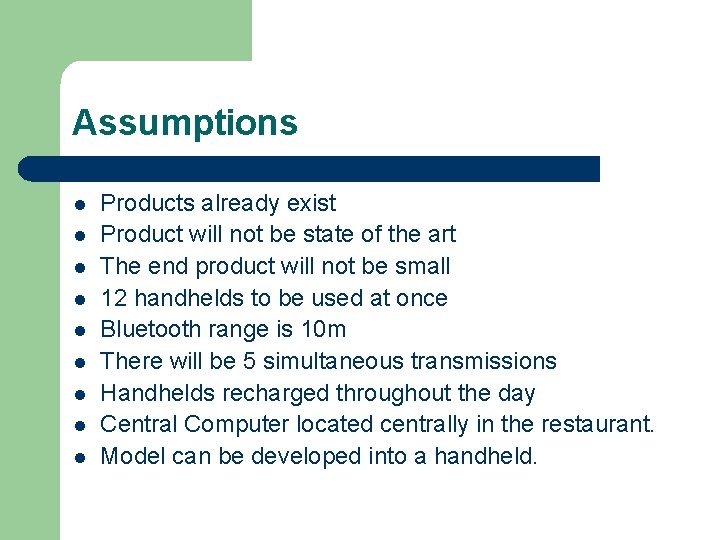 Assumptions

- Products already exist
- Product will not be state of the art
- The end product will not be small
- 12 handhelds to be used at once
- Bluetooth range is 10m
- There will be 5 simultaneous transmissions
- Handhelds recharged throughout the day
- Central Computer located centrally in the restaurant.
- Model can be developed into a handheld.